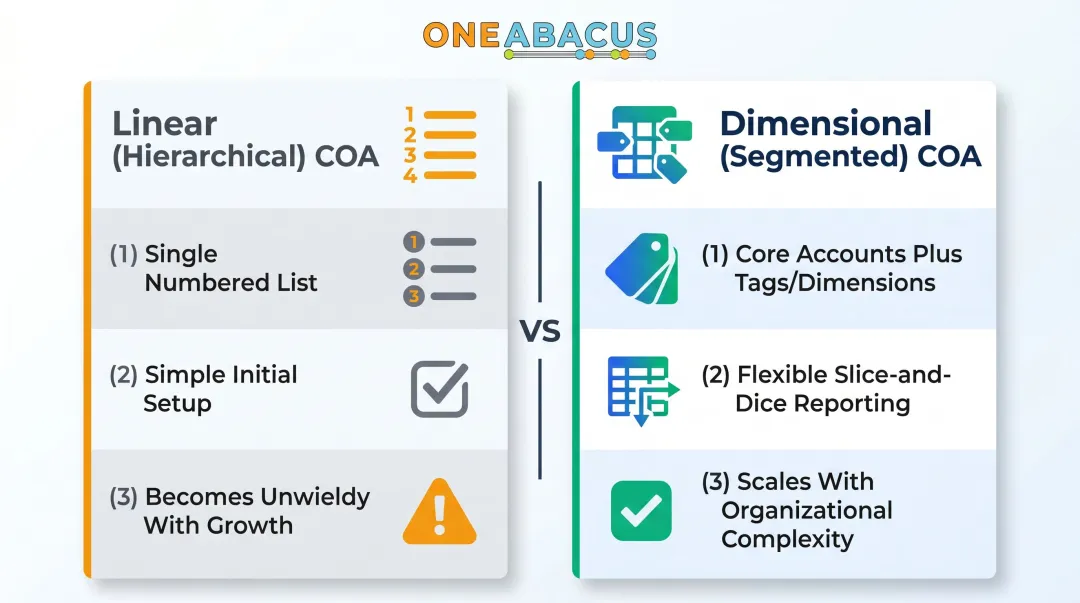 ONEABACUS

Linear (Hierarchical) COA

1
2
3
4

(1) Single Numbered List

1
2
3

(2) Simple Initial Setup

(3) Becomes Unwieldy With Growth

VS

Dimensional (Segmented) COA

(1) Core Accounts Plus Tags/Dimensions

(2) Flexible Slice-and-Dice Reporting

(3) Scales With Organizational Complexity